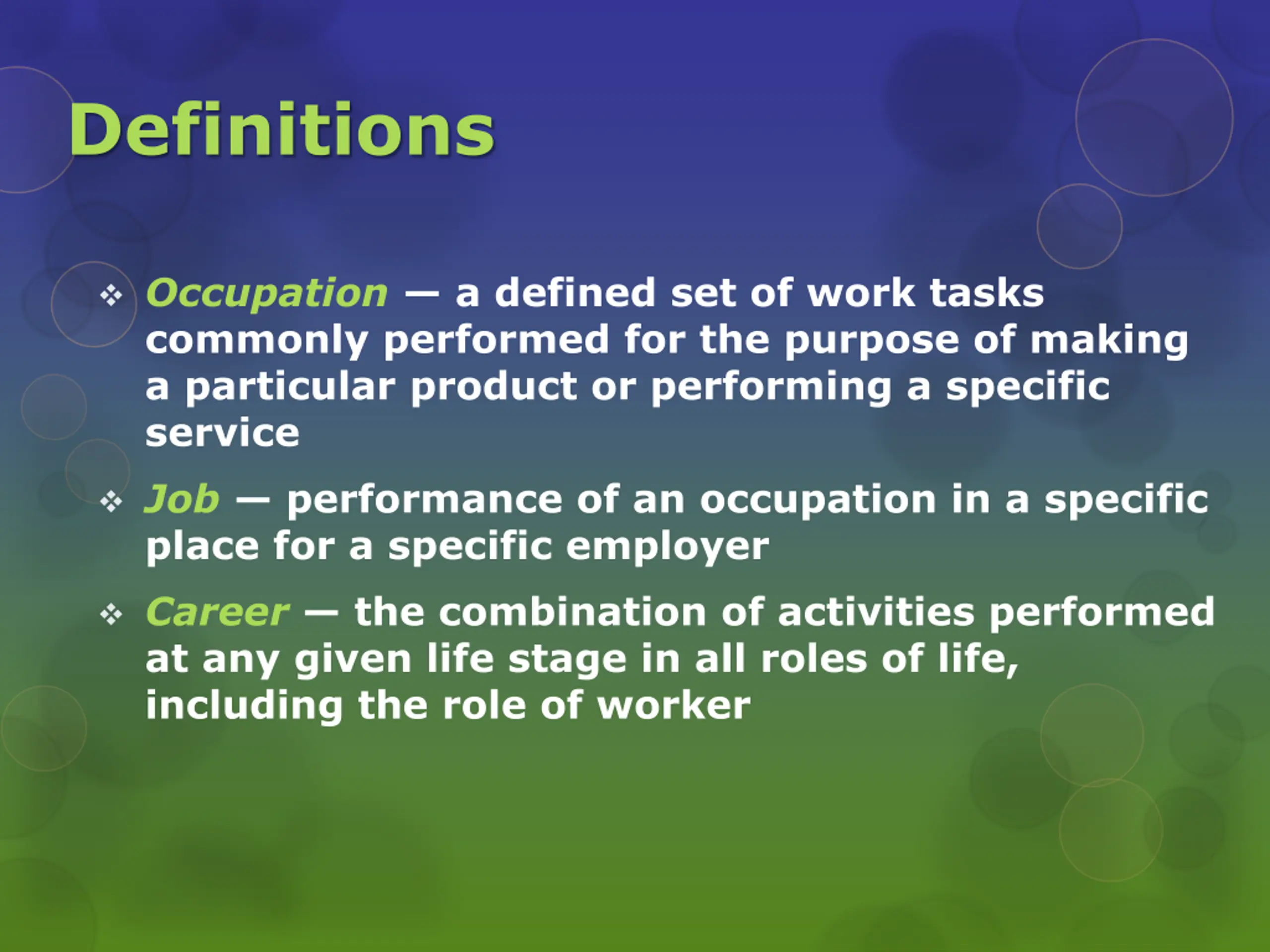 Definitions

❖ Occupation — a defined set of work tasks commonly performed for the purpose of making a particular product or performing a specific service

❖ Job — performance of an occupation in a specific place for a specific employer

❖ Career — the combination of activities performed at any given life stage in all roles of life, including the role of worker